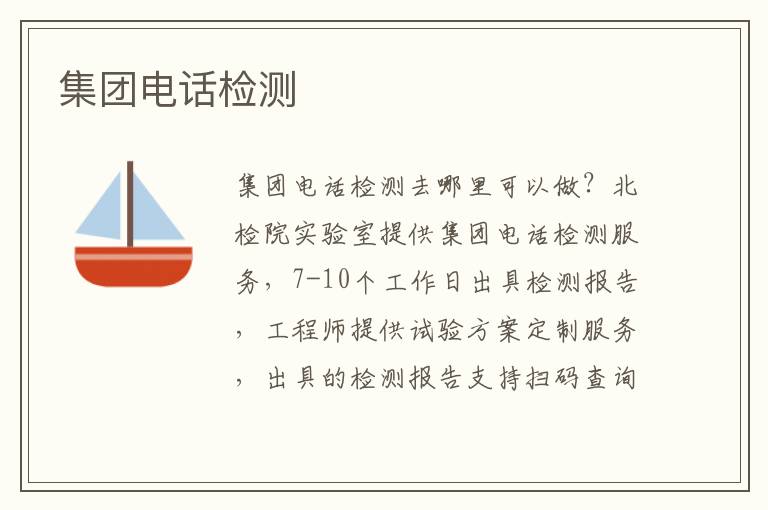 集团电话检测

集团电话检测去哪里可以做？北检院实验室提供集团电话检测服务，7-10个工作日出具检测报告，工程师提供试验方案定制服务，出具的检测报告支持扫码查询